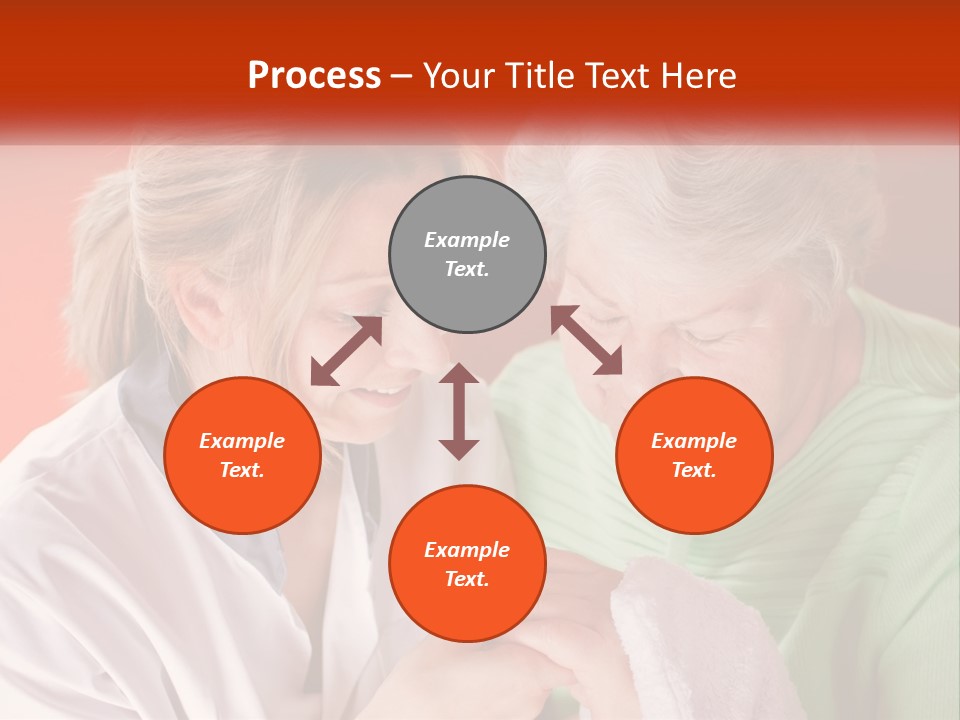 Process – Your Title Text Here

Example Text.

Example Text.

Example Text.

Example Text.